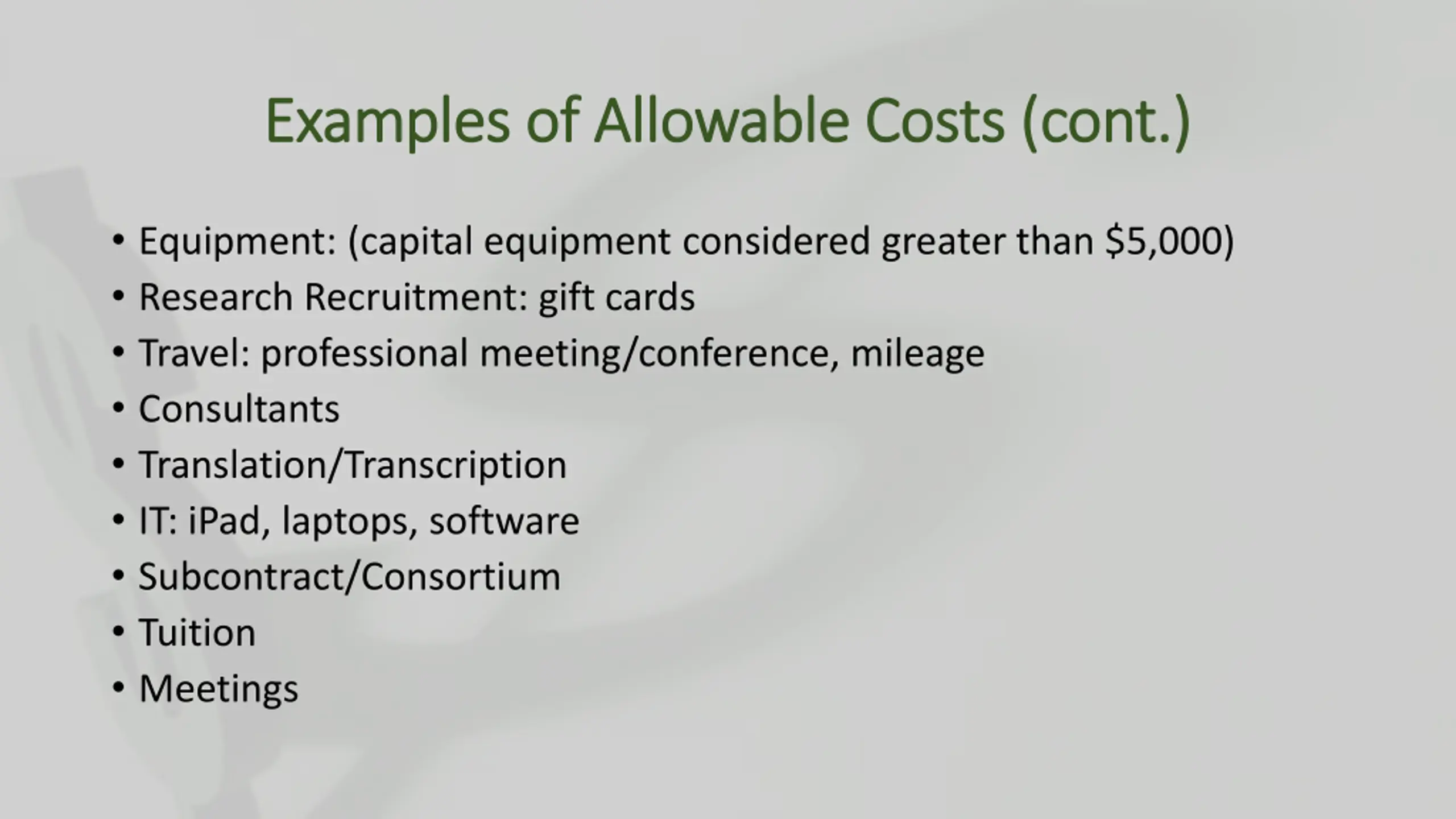 Examples of Allowable Costs (cont.)

• Equipment: (capital equipment considered greater than \$5,000)
• Research Recruitment: gift cards
• Travel: professional meeting/conference, mileage
• Consultants
• Translation/Transcription
• IT: iPad, laptops, software
• Subcontract/Consortium
• Tuition
• Meetings